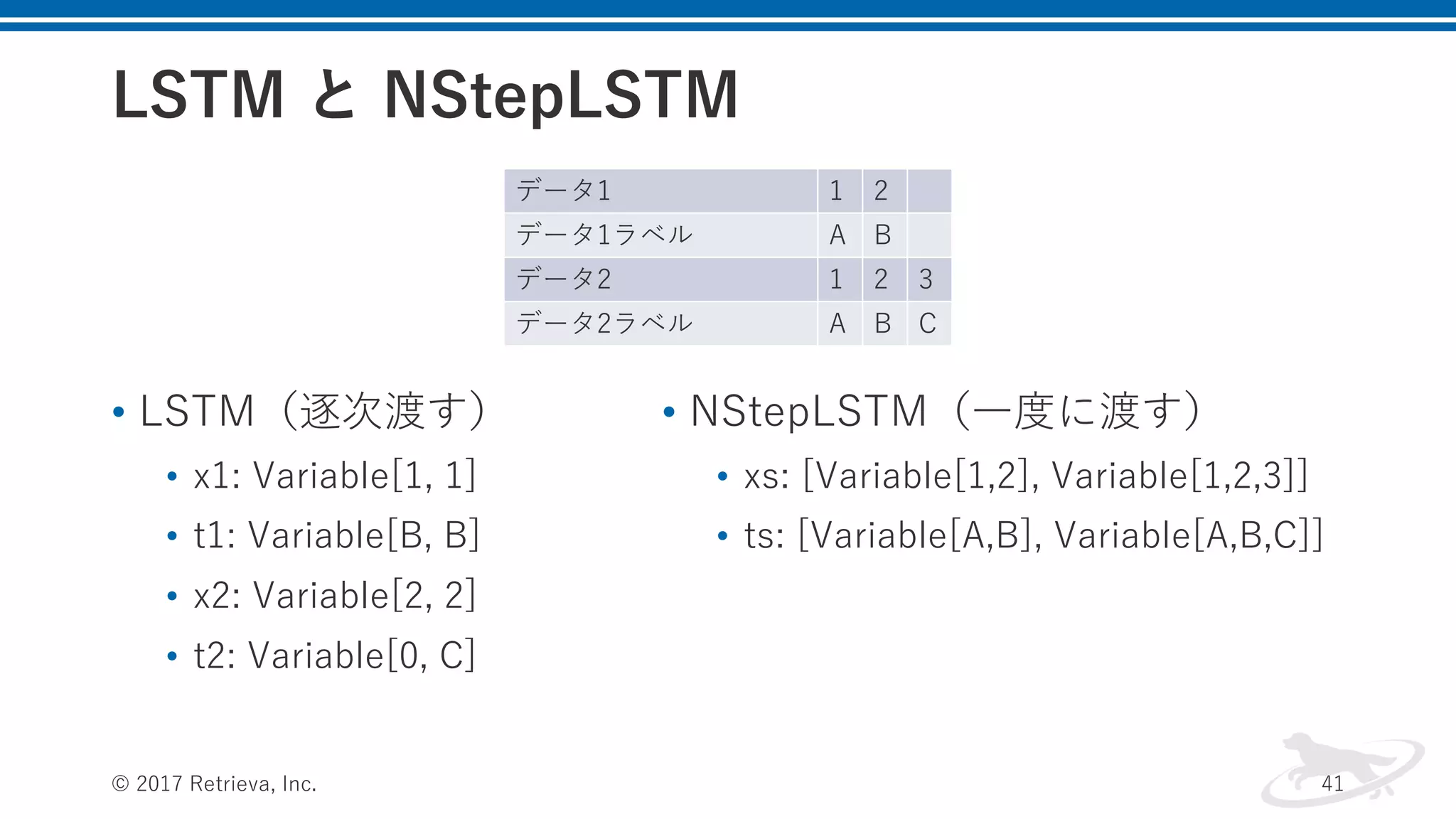 LSTM と NStepLSTM

| データ1 | 1 | 2 | |
|---|---|---|---|
| データ1ラベル | A | B | |
| データ2 | 1 | 2 | 3 |
| データ2ラベル | A | B | C |

• LSTM（逐次渡す）
  • x1: Variable[1, 1]
  • t1: Variable[B, B]
  • x2: Variable[2, 2]
  • t2: Variable[0, C]

• NStepLSTM（一度に渡す）
  • xs: [Variable[1,2], Variable[1,2,3]]
  • ts: [Variable[A,B], Variable[A,B,C]]

© 2017 Retrieva, Inc.

41